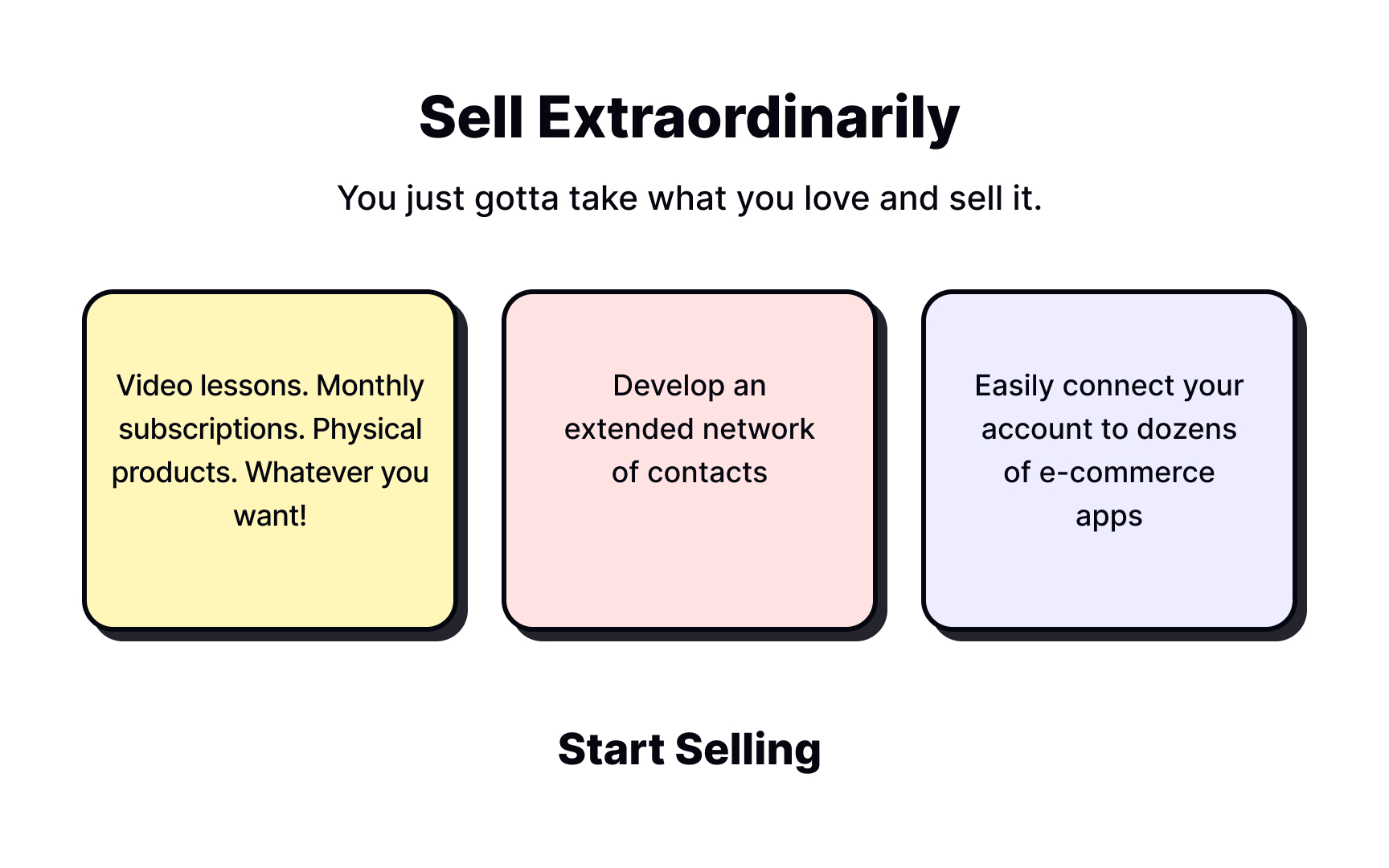 Sell Extraordinarily

You just gotta take what you love and sell it.

Video lessons. Monthly subscriptions. Physical products. Whatever you want!

Develop an extended network of contacts

Easily connect your account to dozens of e-commerce apps

Start Selling